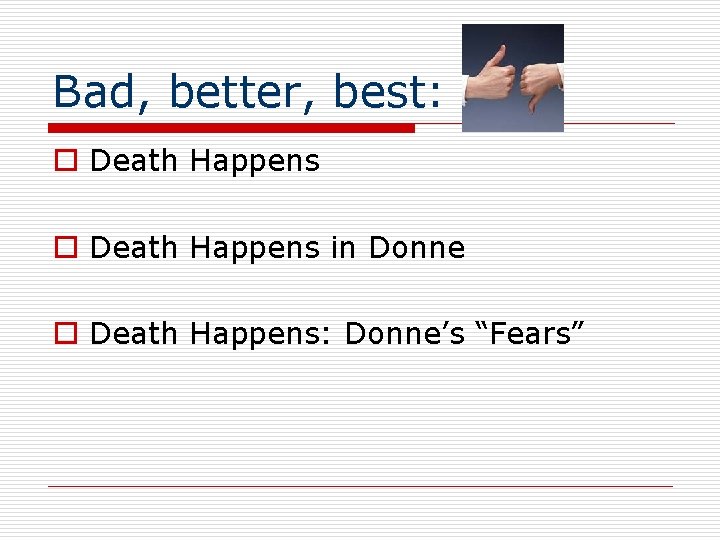 Bad, better, best:

Death Happens

Death Happens in Donne

Death Happens: Donne’s “Fears”